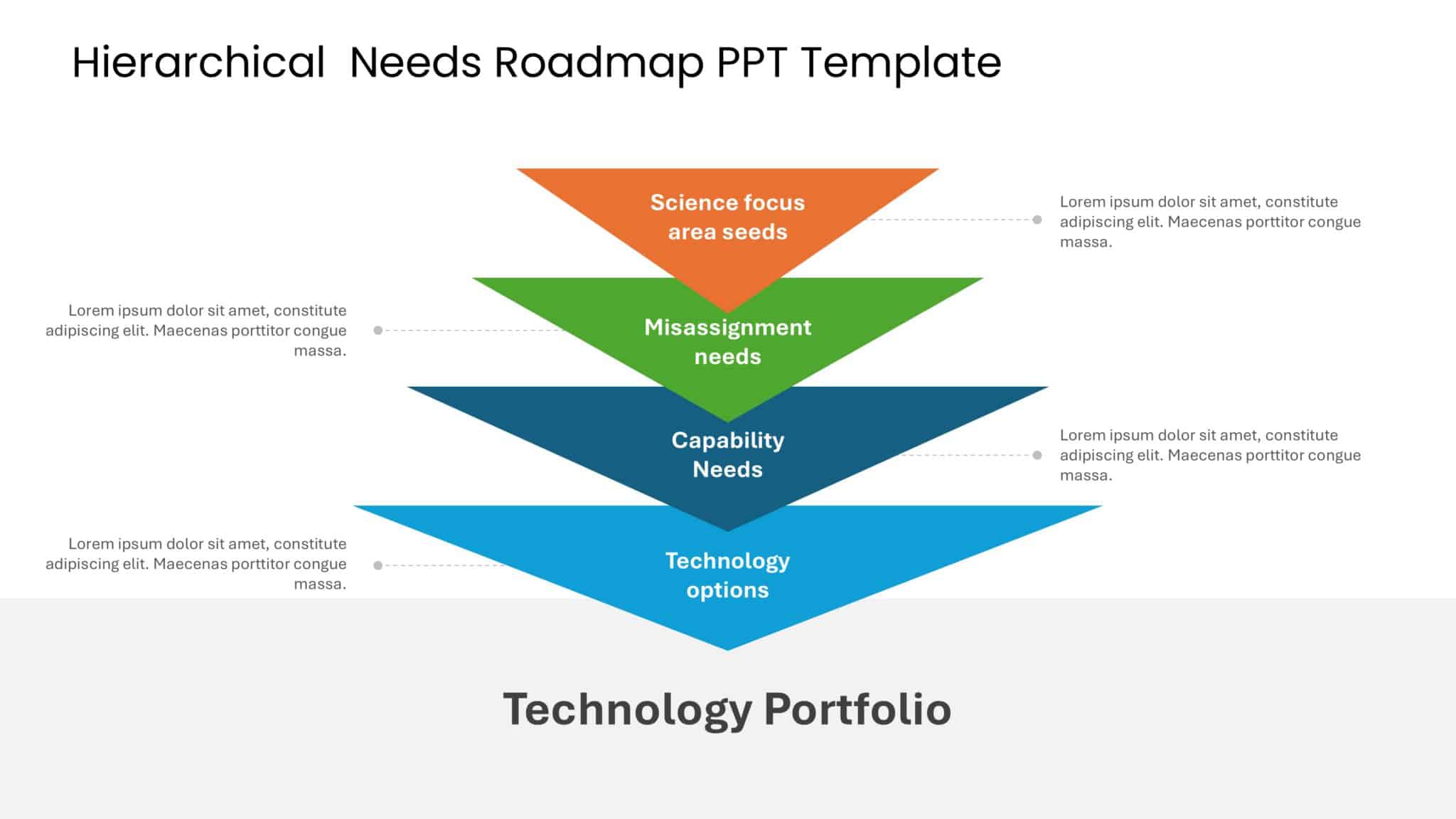 Hierarchical  Needs Roadmap PPT Template

Science focus area seeds

Lorem ipsum dolor sit amet, constitute adipiscing elit. Maecenas porttitor congue massa.

Lorem ipsum dolor sit amet, constitute adipiscing elit. Maecenas porttitor congue massa.

Misassignment needs

Capability Needs

Lorem ipsum dolor sit amet, constitute adipiscing elit. Maecenas porttitor congue massa.

Lorem ipsum dolor sit amet, constitute adipiscing elit. Maecenas porttitor congue massa.

Technology options

Technology Portfolio